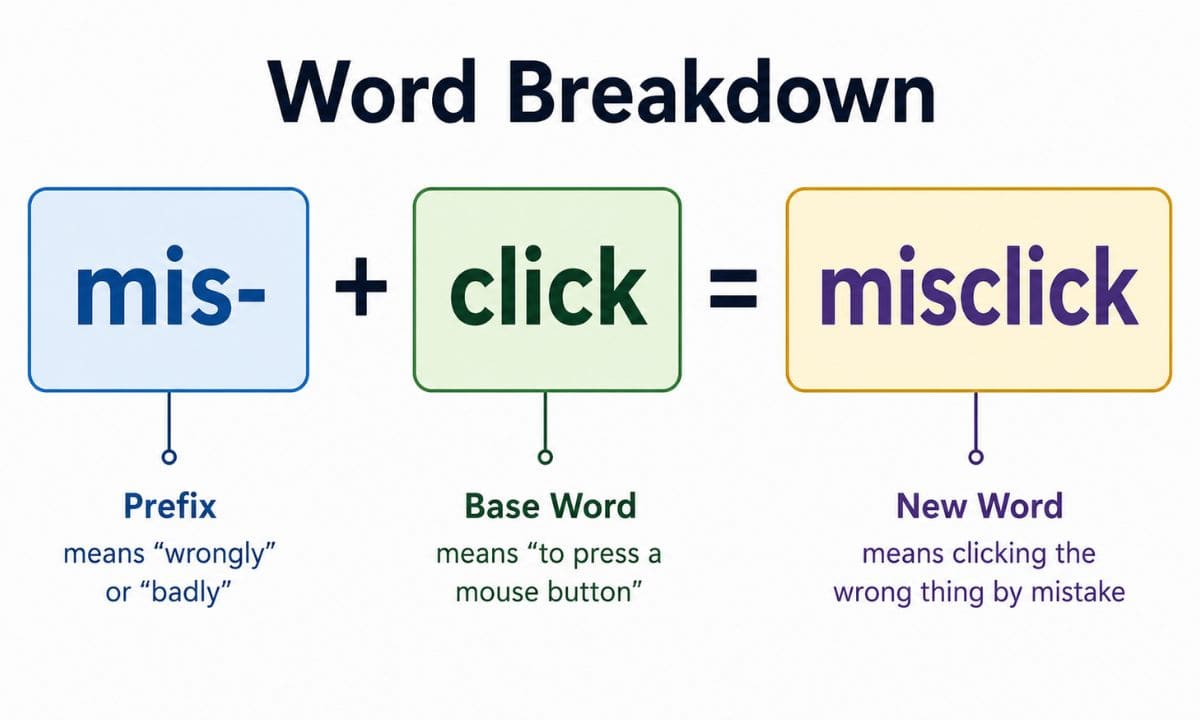 Word Breakdown

mis- + click = misclick

Prefix
means “wrongly” or “badly”

Base Word
means “to press a mouse button”

New Word
means clicking the wrong thing by mistake